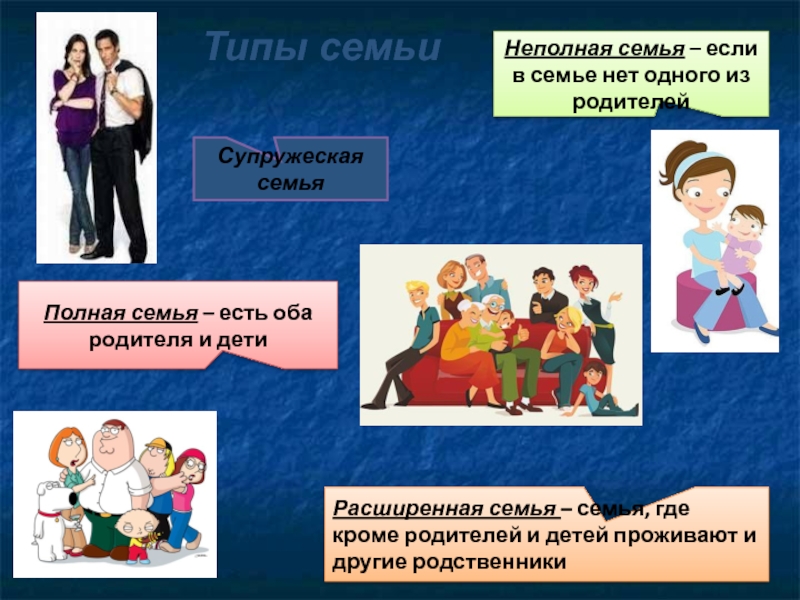 Типы семьи

Неполная семья – если в семье нет одного из родителей

Супружеская семья

Полная семья – есть оба родителя и дети

Расширенная семья – семья, где кроме родителей и детей проживают и другие родственники